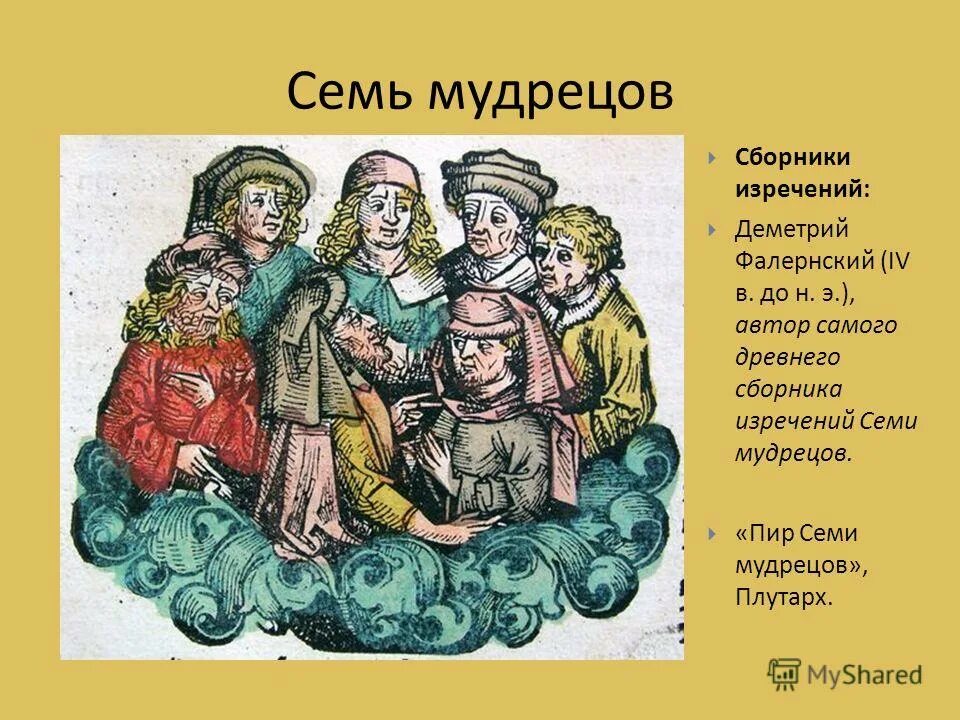 Семь мудрецов

Сборники изречений:

Деметрий Фалернский (IV в. до н. э.), автор самого древнего сборника изречений Семи мудрецов.

«Пир Семи мудрецов», Плутарх.

MyShared